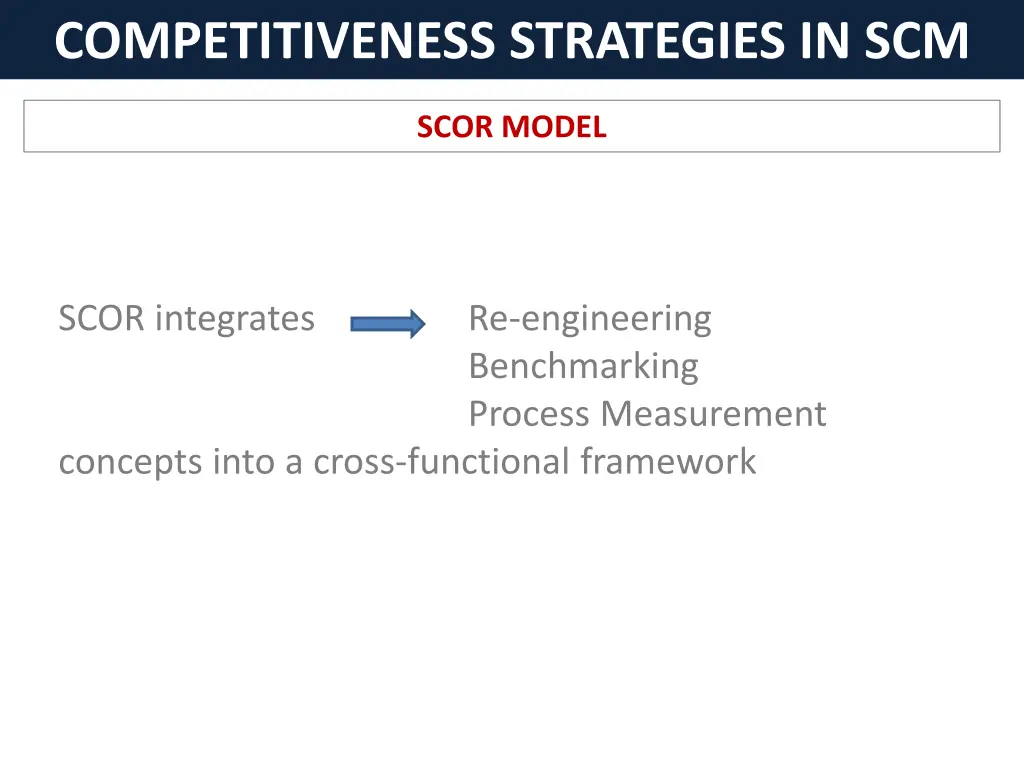 COMPETITIVENESS STRATEGIES IN SCM

SCOR MODEL

SCOR integrates Re-engineering
Benchmarking
Process Measurement
concepts into a cross-functional framework